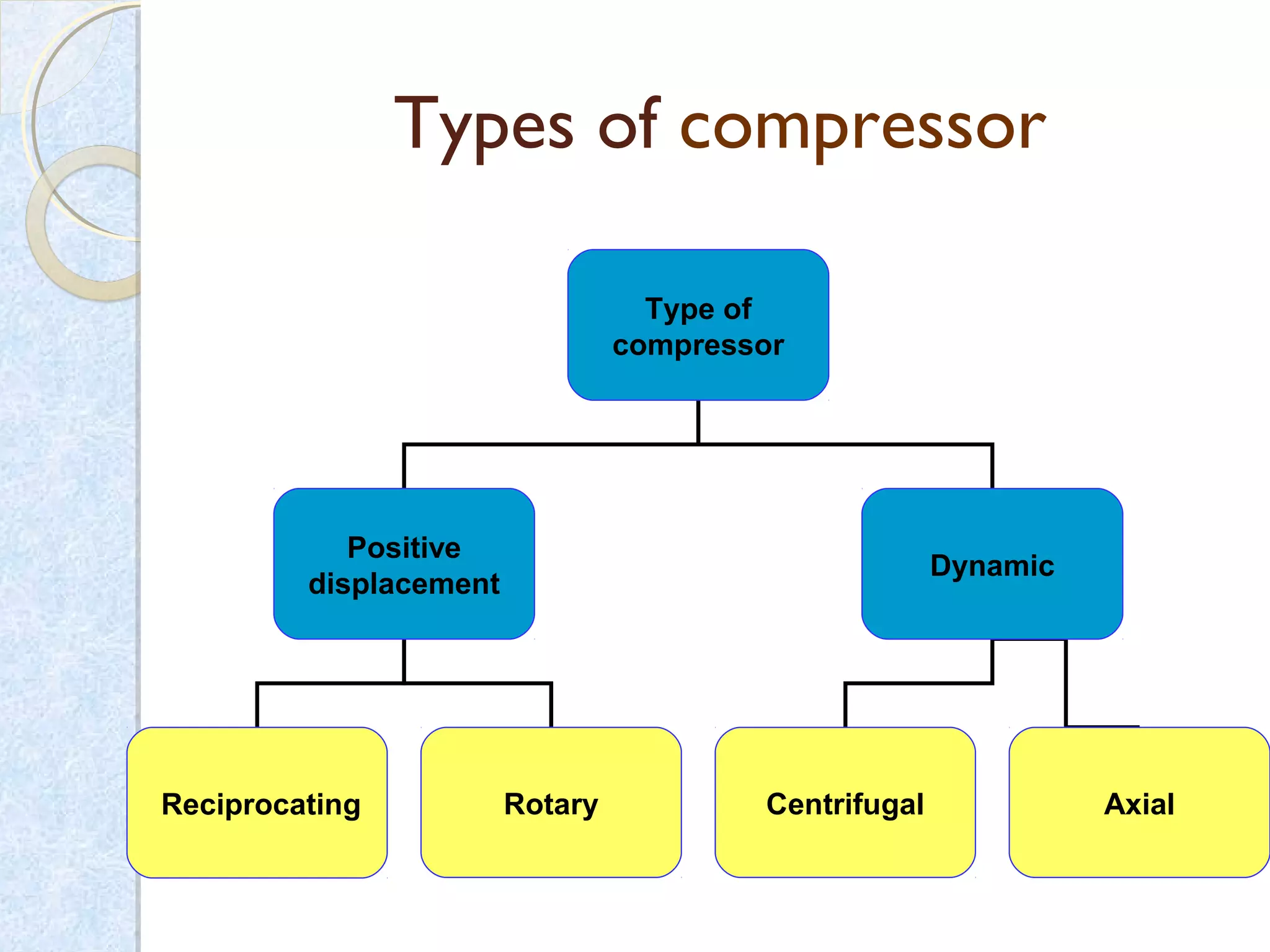 Types of compressor

Type of compressor

Positive displacement

Dynamic

Reciprocating

Rotary

Centrifugal

Axial